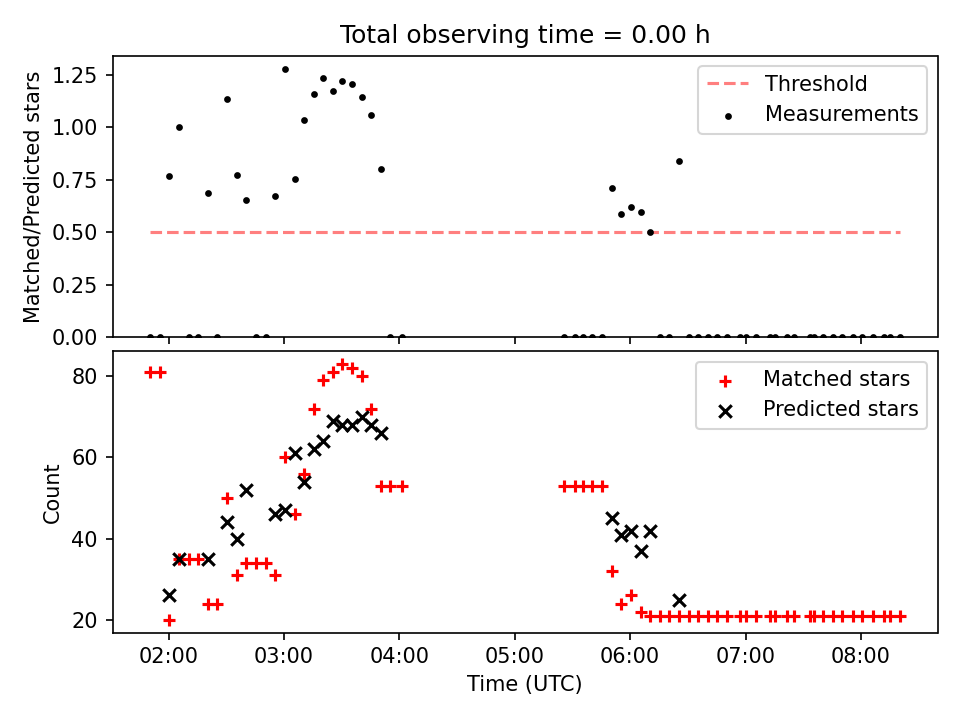 Total observing time = 0.00 h

Matched/Predicted stars

1.25
1.00
0.75
0.50
0.25
0.00

Threshold
Measurements

Count

80
60
40
20

Matched stars
Predicted stars

02:00
03:00
04:00
05:00
06:00
07:00
08:00

Time (UTC)